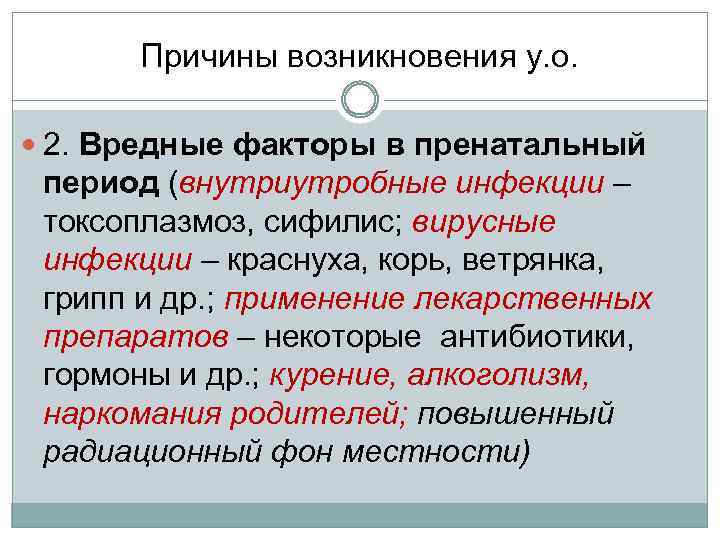 Причины возникновения у.о.

2. Вредные факторы в пренатальный период (внутриутробные инфекции – токсоплазмоз, сифилис; вирусные инфекции – краснуха, корь, ветрянка, грипп и др.; применение лекарственных препаратов – некоторые антибиотики, гормоны и др.; курение, алкоголизм, наркомания родителей; повышенный радиационный фон местности)